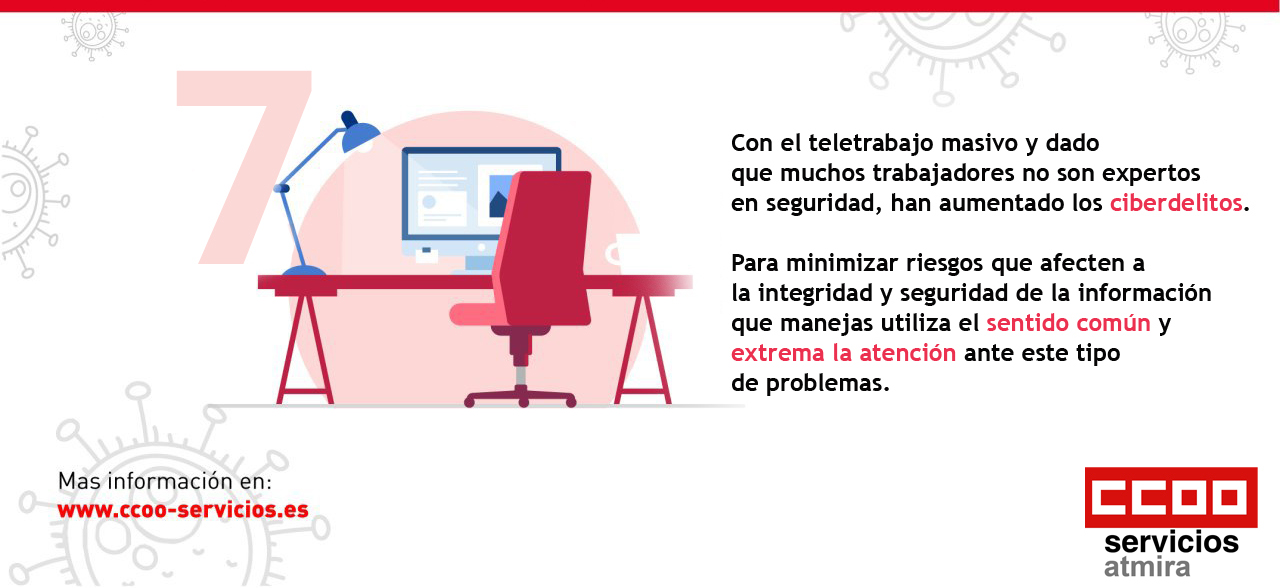 7

Con el teletrabajo masivo y dado que muchos trabajadores no son expertos en seguridad, han aumentado los ciberdelitos.

Para minimizar riesgos que afecten a la integridad y seguridad de la información que manejas utiliza el sentido común y extrema la atención ante este tipo de problemas.

Mas información en:
www.ccoo-servicios.es

CCOO
servicios
atmira